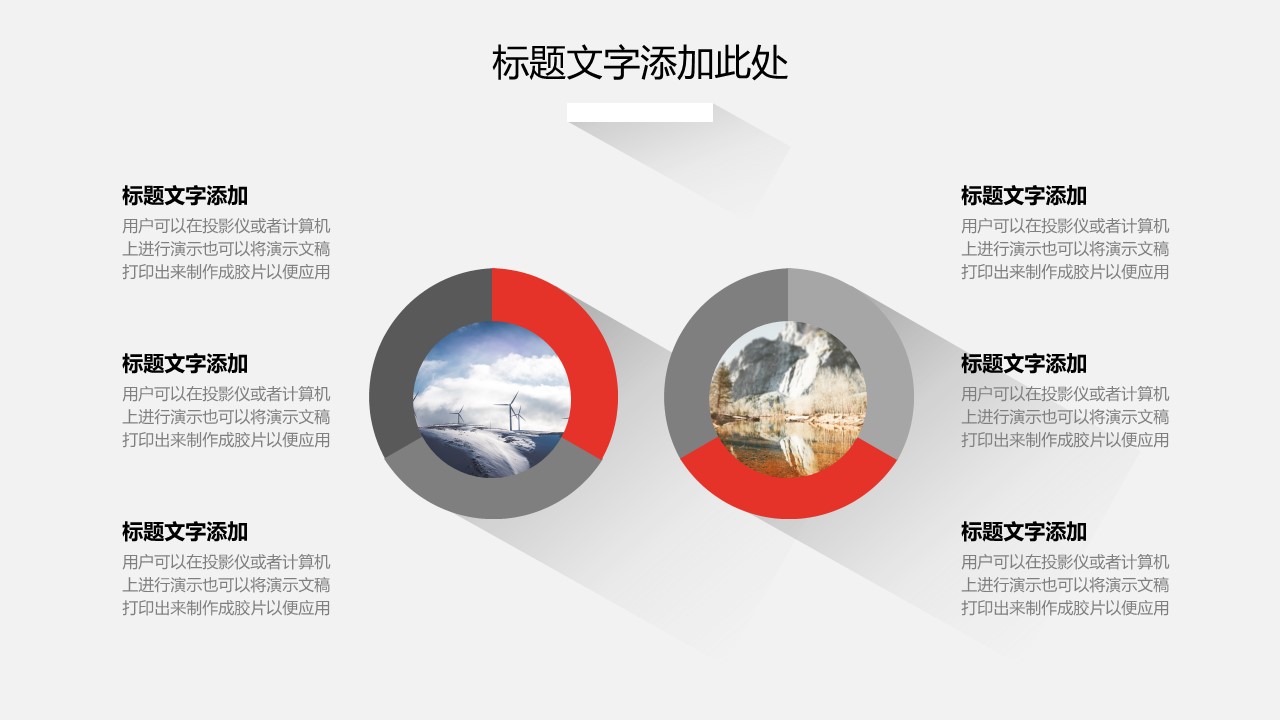 标题文字添加此处

标题文字添加
用户可以在投影仪或者计算机上进行演示也可以将演示文稿打印出来制作成胶片以便应用

标题文字添加
用户可以在投影仪或者计算机上进行演示也可以将演示文稿打印出来制作成胶片以便应用

标题文字添加
用户可以在投影仪或者计算机上进行演示也可以将演示文稿打印出来制作成胶片以便应用

标题文字添加
用户可以在投影仪或者计算机上进行演示也可以将演示文稿打印出来制作成胶片以便应用

标题文字添加
用户可以在投影仪或者计算机上进行演示也可以将演示文稿打印出来制作成胶片以便应用

标题文字添加
用户可以在投影仪或者计算机上进行演示也可以将演示文稿打印出来制作成胶片以便应用